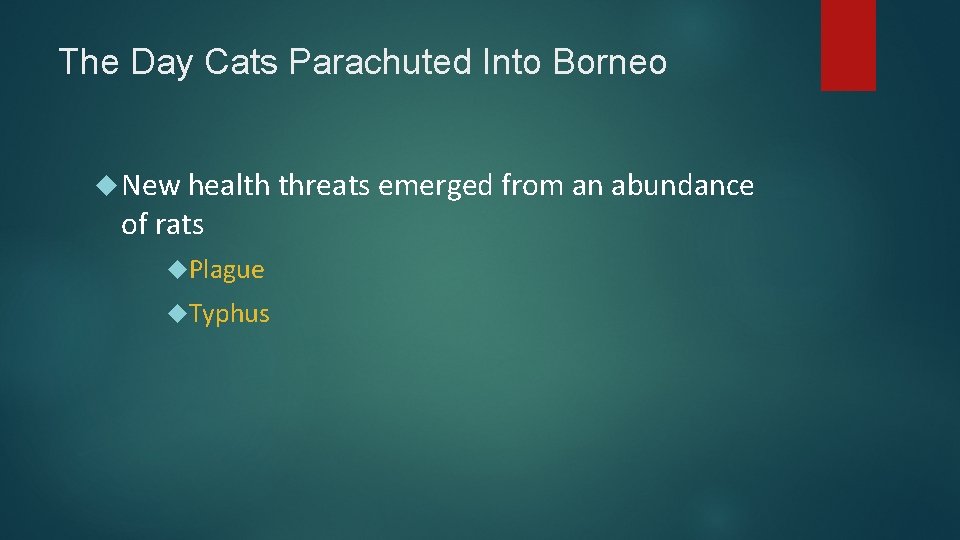 The Day Cats Parachuted Into Borneo

New health threats emerged from an abundance of rats

Plague

Typhus